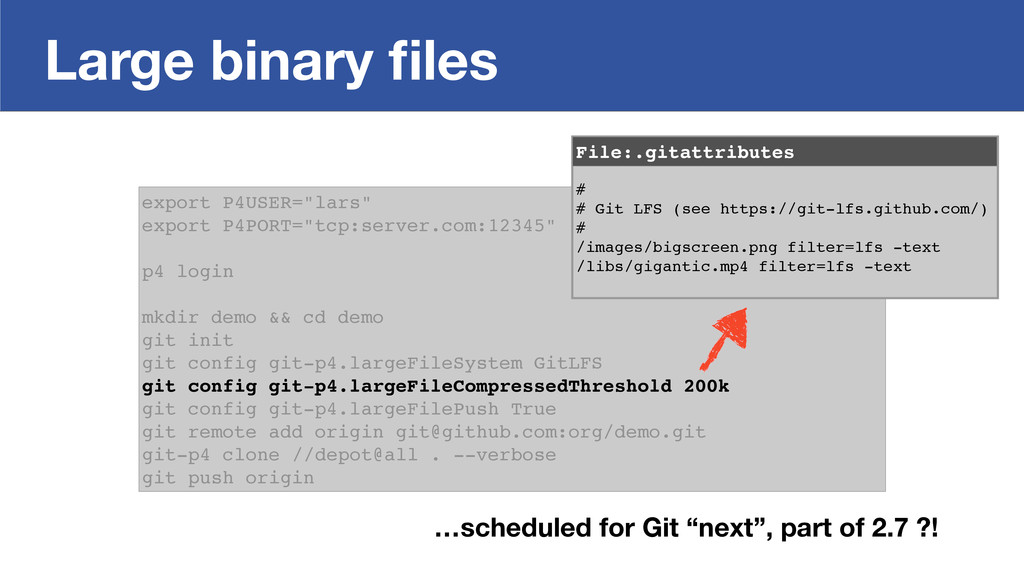 Large binary files

File:.gitattributes

#
# Git LFS (see https://git-lfs.github.com/)
#
/images/bigscreen.png filter=lfs -text
/libs/gigantic.mp4 filter=lfs -text

export P4USER="lars"
export P4PORT="tcp:server.com:12345"

p4 login

mkdir demo && cd demo
git init
git config git-p4.largeFileSystem GitLFS
git config git-p4.largeFileCompressedThreshold 200k
git config git-p4.largeFilePush True
git remote add origin git@github.com:org/demo.git
git-p4 clone //depot@all . --verbose
git push origin

…scheduled for Git “next”, part of 2.7 ?!